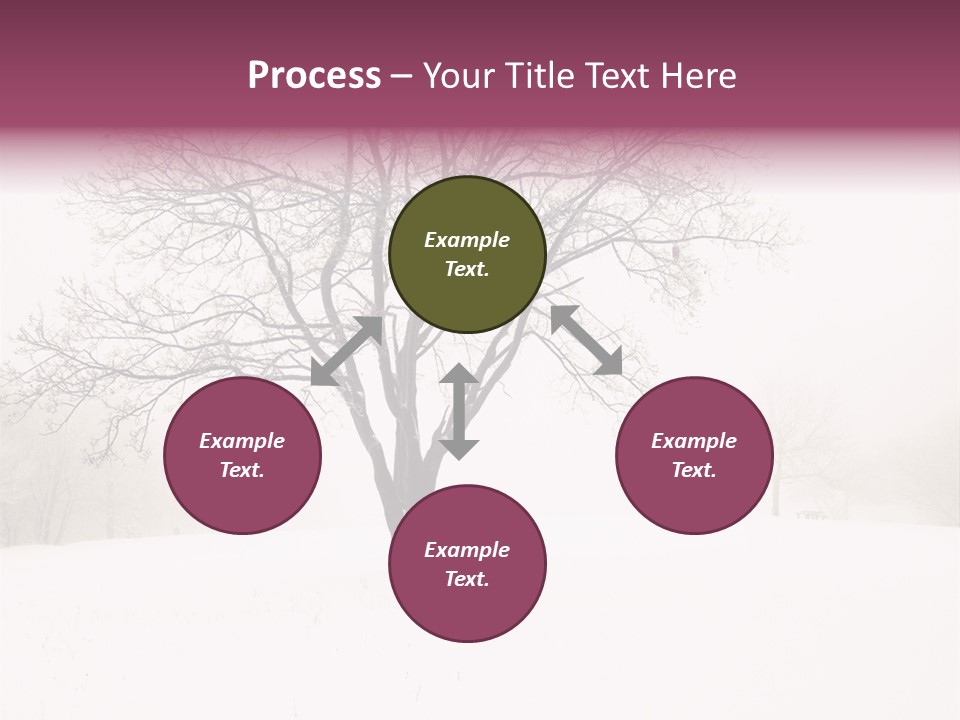 Process – Your Title Text Here

Example Text.

Example Text.

Example Text.

Example Text.